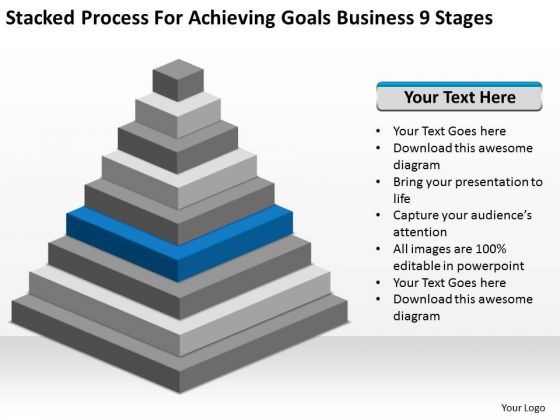 Stacked Process For Achieving Goals Business 9 Stages

Your Text Here

• Your Text Goes here
• Download this awesome diagram
• Bring your presentation to life
• Capture your audience's attention
• All images are 100% editable in powerpoint
• Your Text Goes here
• Download this awesome diagram

Your Logo